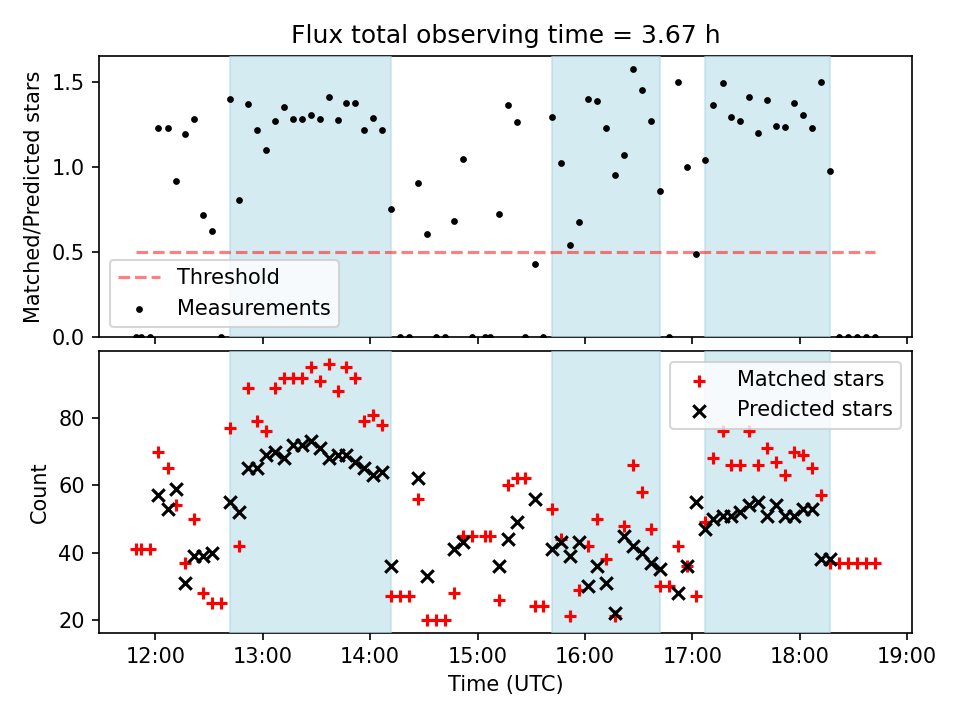 Flux total observing time = 3.67 h

Matched/Predicted stars

1.5
1.0
0.5
0.0

Threshold
Measurements

Count

80
60
40
20

Matched stars
Predicted stars

12:00 13:00 14:00 15:00 16:00 17:00 18:00 19:00
Time (UTC)